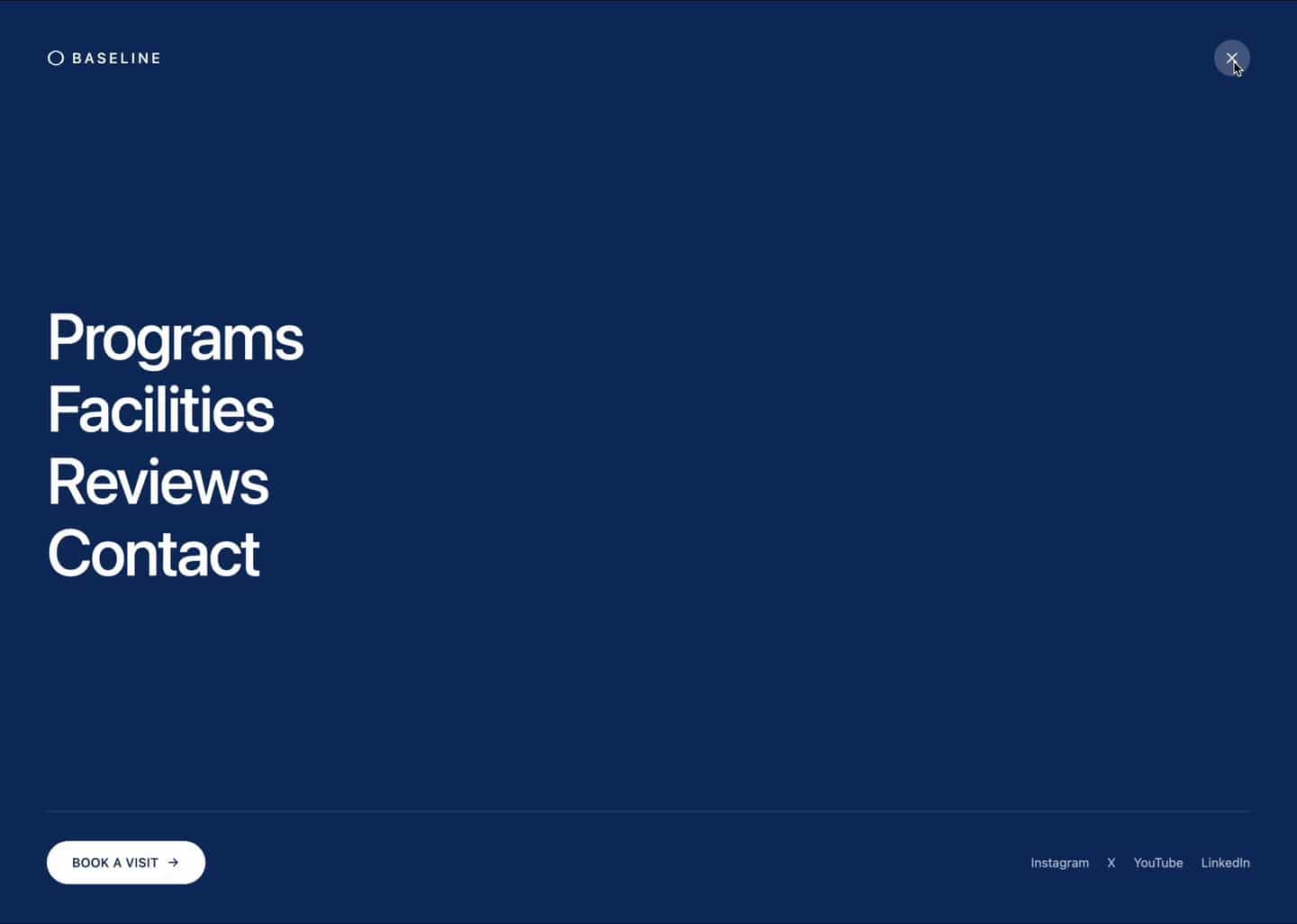 BASELINE

Programs
Facilities
Reviews
Contact

BOOK A VISIT →

Instagram X YouTube LinkedIn